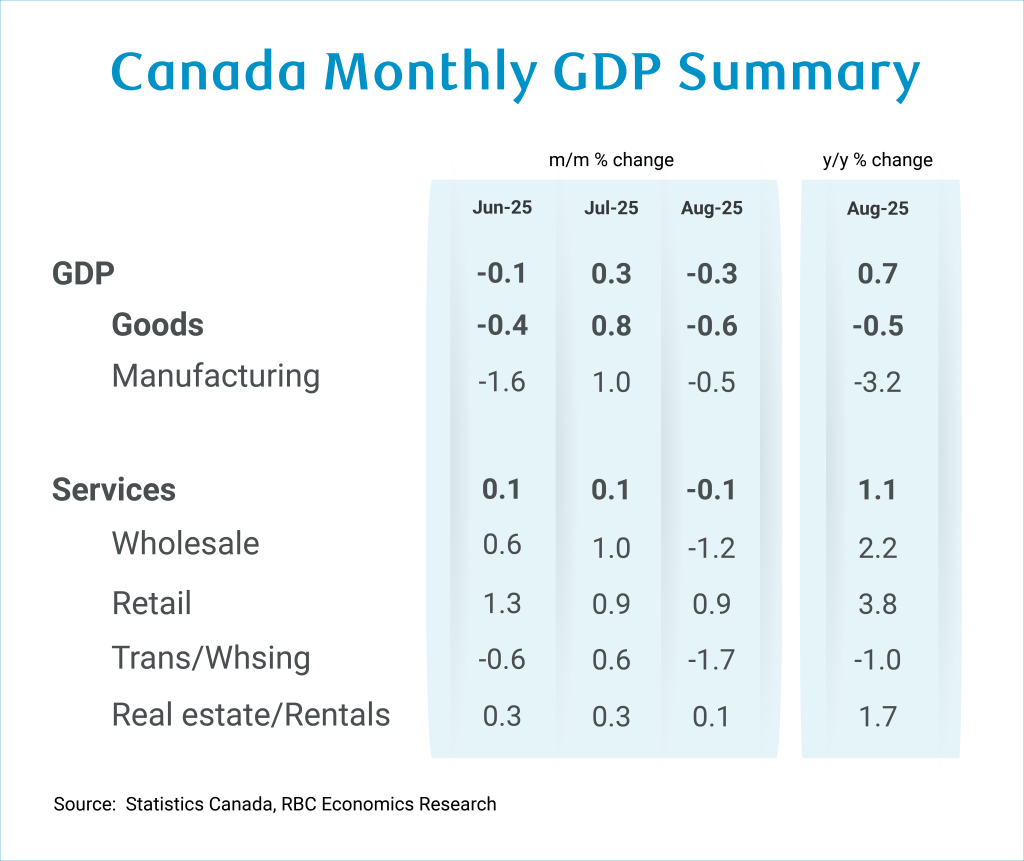 Canada Monthly GDP Summary

| | m/m % change | | | y/y % change |
|---|---|---|---|---|
| | Jun-25 | Jul-25 | Aug-25 | Aug-25 |
| GDP | -0.1 | 0.3 | -0.3 | 0.7 |
| Goods | -0.4 | 0.8 | -0.6 | -0.5 |
| Manufacturing | -1.6 | 1.0 | -0.5 | -3.2 |
| Services | 0.1 | 0.1 | -0.1 | 1.1 |
| Wholesale | 0.6 | 1.0 | -1.2 | 2.2 |
| Retail | 1.3 | 0.9 | 0.9 | 3.8 |
| Trans/Whsing | -0.6 | 0.6 | -1.7 | -1.0 |
| Real estate/Rentals | 0.3 | 0.3 | 0.1 | 1.7 |

Source: Statistics Canada, RBC Economics Research